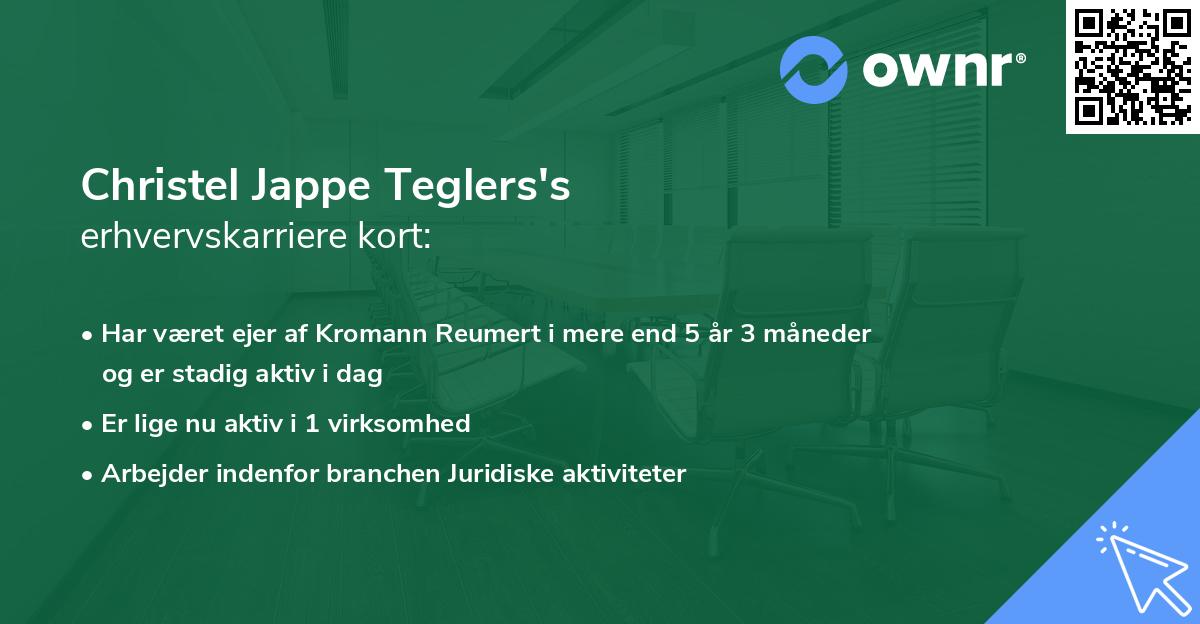 ownr®

Christel Jappe Teglers's
erhvervskarriere kort:

• Har været ejer af Kromann Reumert i mere end 5 år 3 måneder og er stadig aktiv i dag
• Er lige nu aktiv i 1 virksomhed
• Arbejder indenfor branchen Juridiske aktiviteter